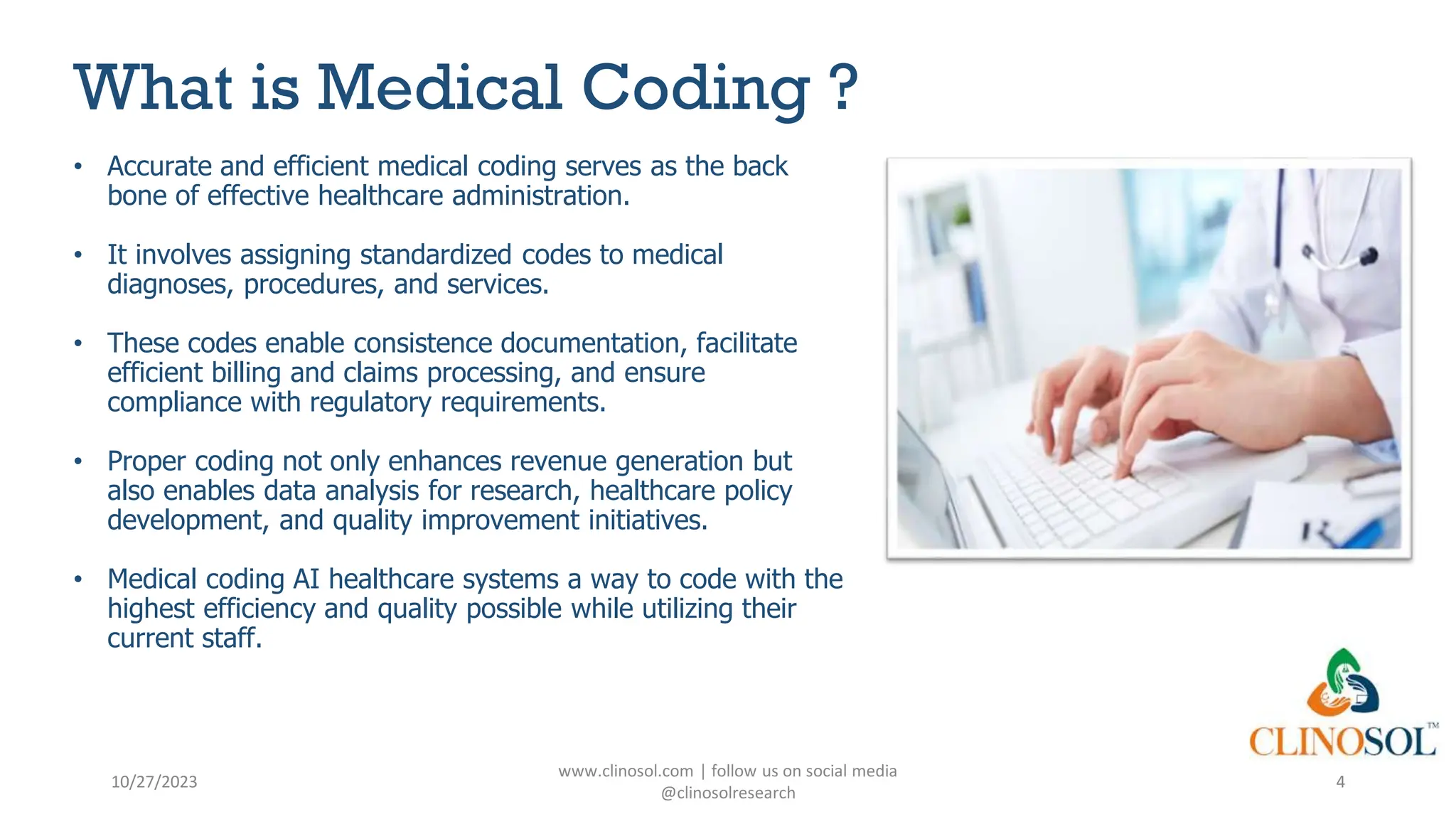 What is Medical Coding ?

• Accurate and efficient medical coding serves as the back bone of effective healthcare administration.

• It involves assigning standardized codes to medical diagnoses, procedures, and services.

• These codes enable consistence documentation, facilitate efficient billing and claims processing, and ensure compliance with regulatory requirements.

• Proper coding not only enhances revenue generation but also enables data analysis for research, healthcare policy development, and quality improvement initiatives.

• Medical coding AI healthcare systems a way to code with the highest efficiency and quality possible while utilizing their current staff.

CLINOSOL™

10/27/2023

www.clinosol.com | follow us on social media @clinosolresearch

4